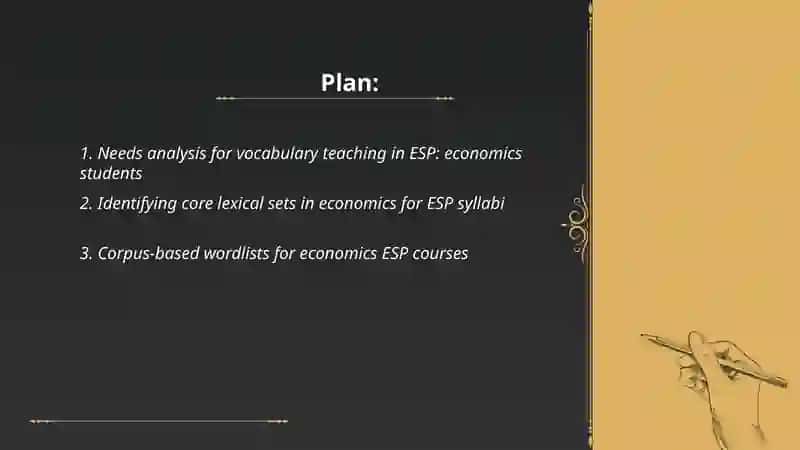 Plan:

1. Needs analysis for vocabulary teaching in ESP: economics students

2. Identifying core lexical sets in economics for ESP syllabi

3. Corpus-based wordlists for economics ESP courses